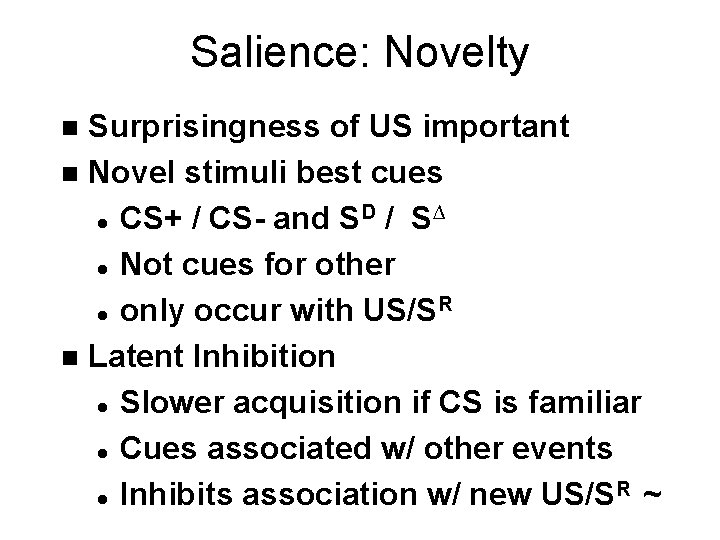 Salience: Novelty

- Surprisingness of US important
- Novel stimuli best cues
  - CS+ / CS- and $S^D$ / $S^\Delta$
  - Not cues for other
  - only occur with US/$S^R$
- Latent Inhibition
  - Slower acquisition if CS is familiar
  - Cues associated w/ other events
  - Inhibits association w/ new US/$S^R$ ~